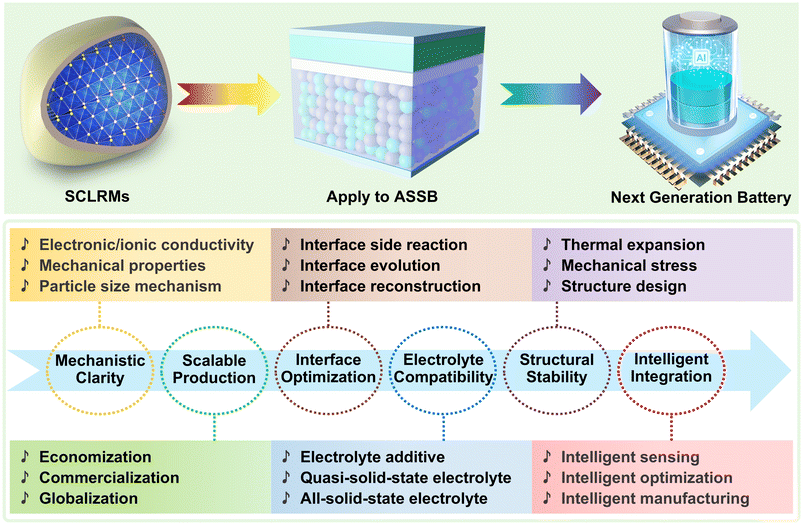 AI

SCLRMs

Apply to ASSB

Next Generation Battery

♪ Electronic/ionic conductivity
♪ Mechanical properties
♪ Particle size mechanism

♪ Interface side reaction
♪ Interface evolution
♪ Interface reconstruction

♪ Thermal expansion
♪ Mechanical stress
♪ Structure design

Mechanistic Clarity

Scalable Production

Interface Optimization

Electrolyte Compatibility

Structural Stability

Intelligent Integration

♪ Economization
♪ Commercialization
♪ Globalization

♪ Electrolyte additive
♪ Quasi-solid-state electrolyte
♪ All-solid-state electrolyte

♪ Intelligent sensing
♪ Intelligent optimization
♪ Intelligent manufacturing